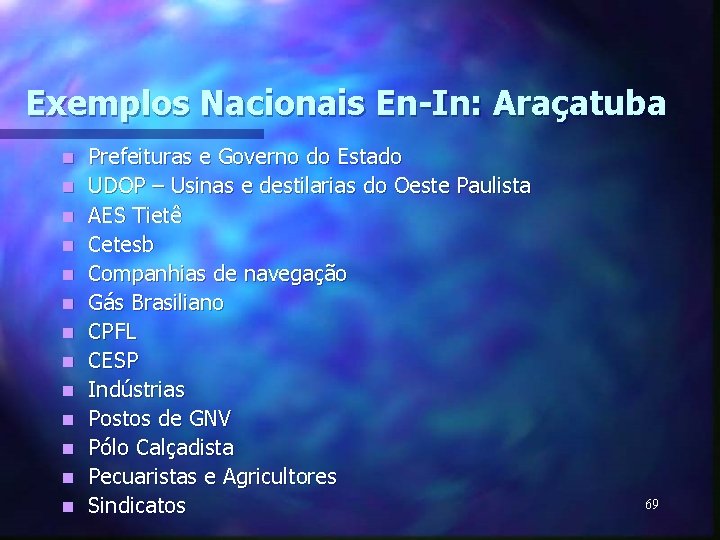 Exemplos Nacionais En-In: Araçatuba

- Prefeituras e Governo do Estado
- UDOP – Usinas e destilarias do Oeste Paulista
- AES Tietê
- Cetesb
- Companhias de navegação
- Gás Brasiliano
- CPFL
- CESP
- Indústrias
- Postos de GNV
- Pólo Calçadista
- Pecuaristas e Agricultores
- Sindicatos

69